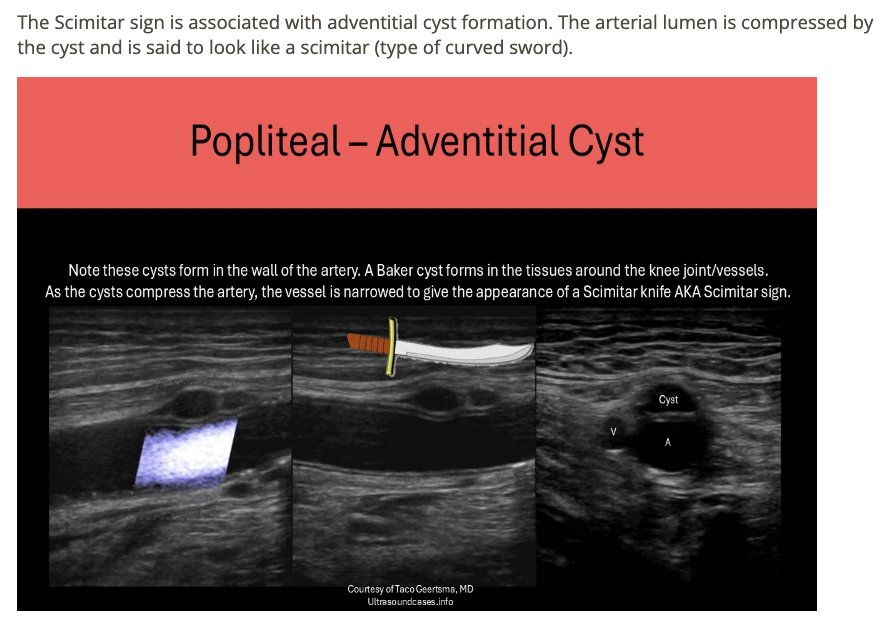 The Scimitar sign is associated with adventitial cyst formation. The arterial lumen is compressed by the cyst and is said to look like a scimitar (type of curved sword).

Popliteal – Adventitial Cyst

Note these cysts form in the wall of the artery. A Baker cyst forms in the tissues around the knee joint/vessels. As the cysts compress the artery, the vessel is narrowed to give the appearance of a Scimitar knife AKA Scimitar sign.

Cyst

V

A

Courtesy of Taco Geertsma, MD
Ultrasoundcases.info